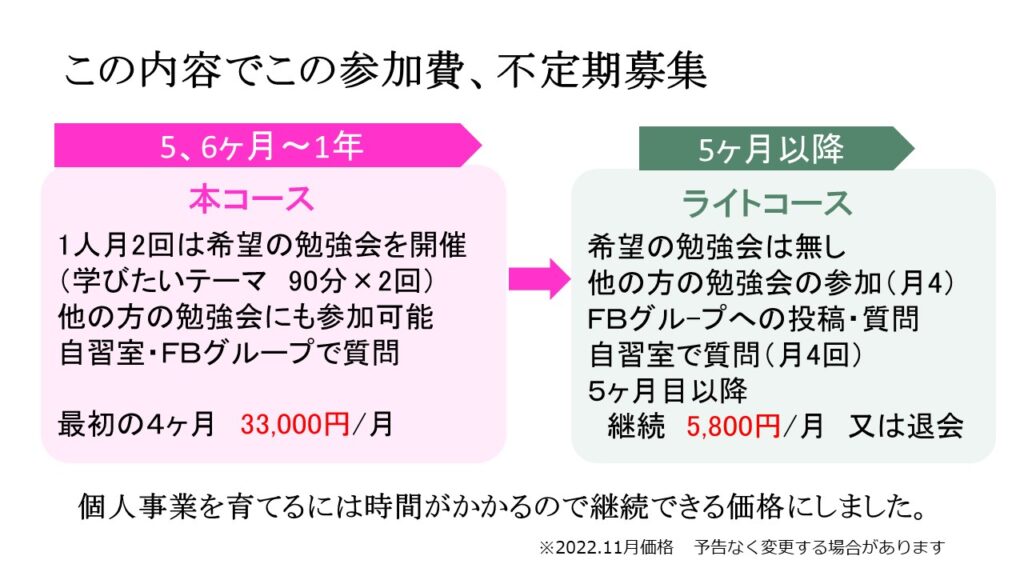 この内容でこの参加費、不定期募集

5、6ヶ月～1年

本コース

1人月2回は希望の勉強会を開催
（学びたいテーマ　90分×2回）
他の方の勉強会にも参加可能
自習室・FBグループで質問

最初の4ヶ月　33,000円/月

5ヶ月以降

ライトコース

希望の勉強会は無し
他の方の勉強会の参加（月4）
FBグループへの投稿・質問
自習室で質問（月4回）
5ヶ月目以降
継続　5,800円/月　又は退会

個人事業を育てるには時間がかかるので継続できる価格にしました。

※2022.11月価格　予告なく変更する場合があります